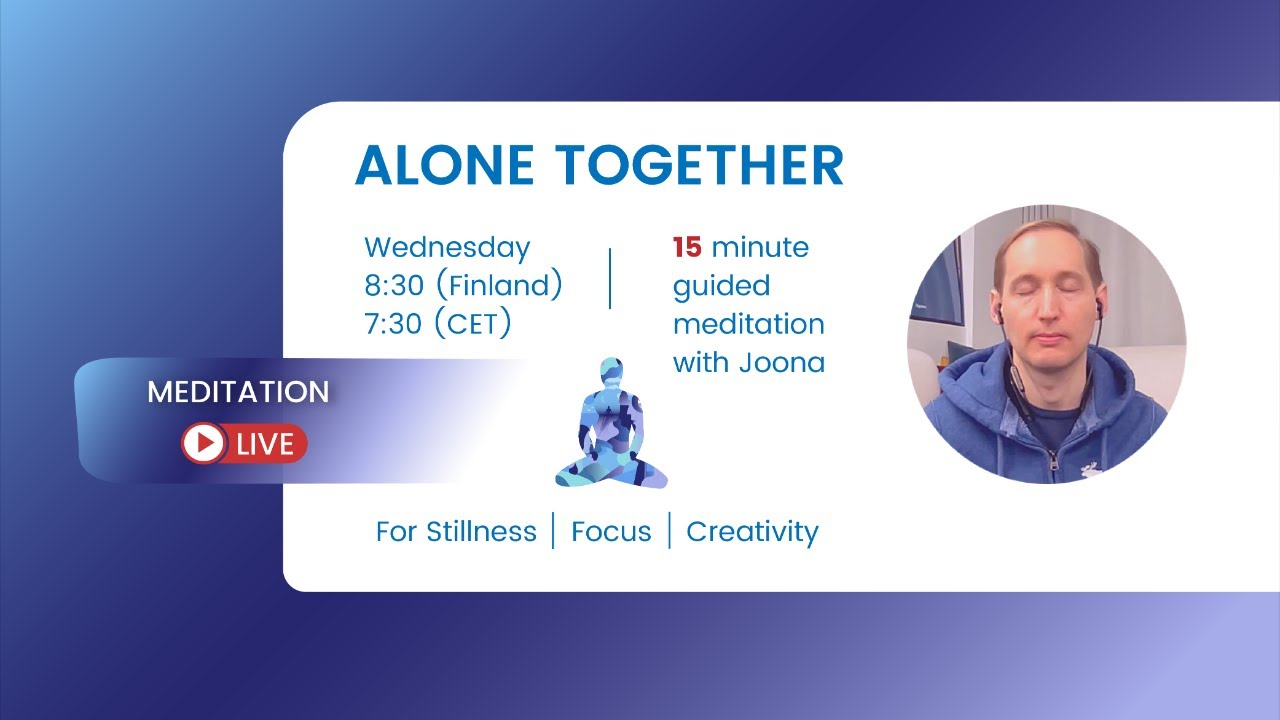 ALONE TOGETHER

Wednesday
8:30 (Finland)
7:30 (CET)

15 minute guided meditation with Joona

MEDITATION

LIVE

For Stillness | Focus | Creativity